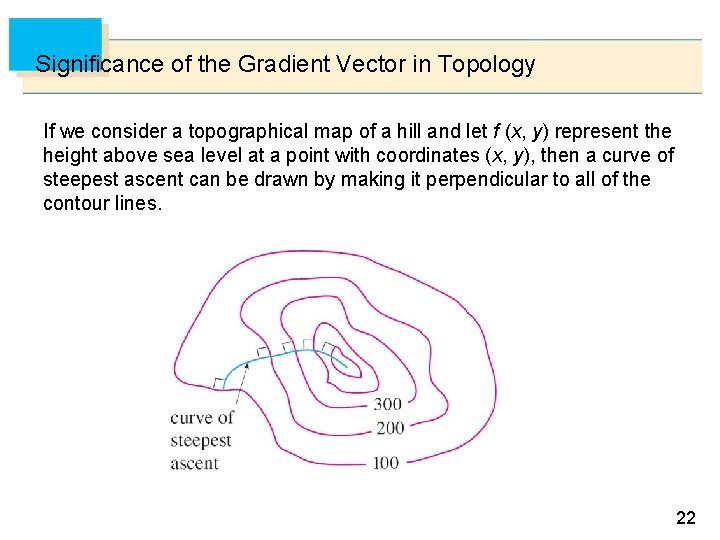 Significance of the Gradient Vector in Topology

If we consider a topographical map of a hill and let $f(x, y)$ represent the height above sea level at a point with coordinates $(x, y)$, then a curve of steepest ascent can be drawn by making it perpendicular to all of the contour lines.

curve of steepest ascent

300

200

100

22